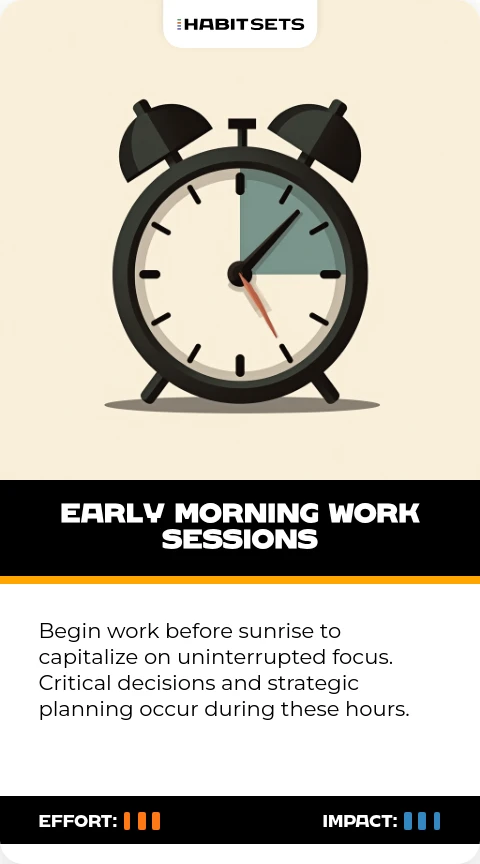 HABITSETS

EARLY MORNING WORK SESSIONS

Begin work before sunrise to capitalize on uninterrupted focus. Critical decisions and strategic planning occur during these hours.

EFFORT:

IMPACT: